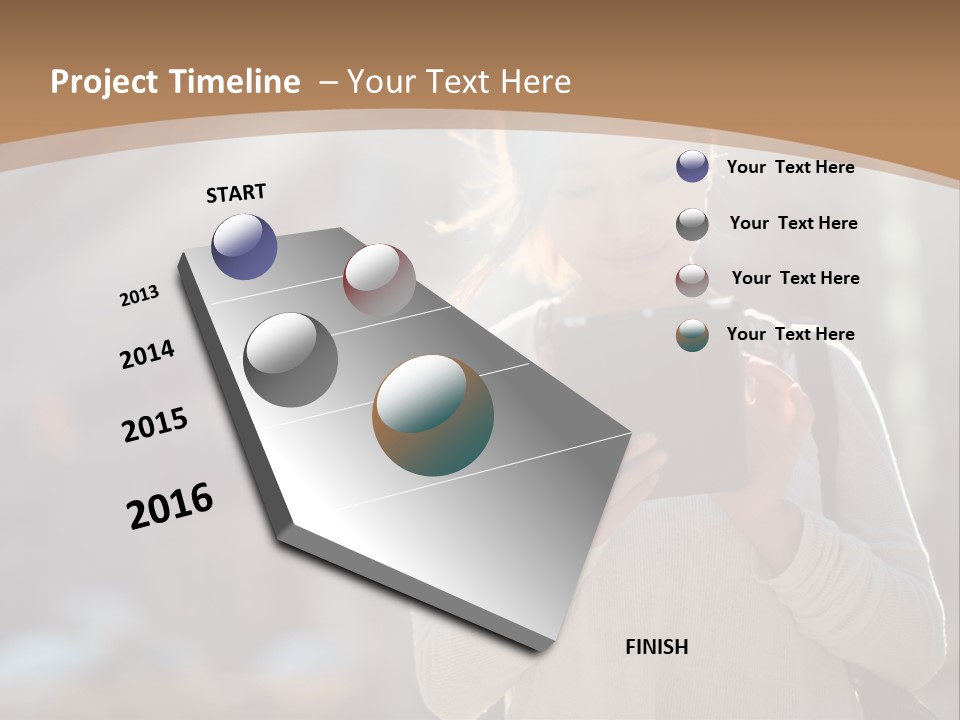 Project Timeline – Your Text Here

START

2013

2014

2015

2016

FINISH

Your Text Here

Your Text Here

Your Text Here

Your Text Here